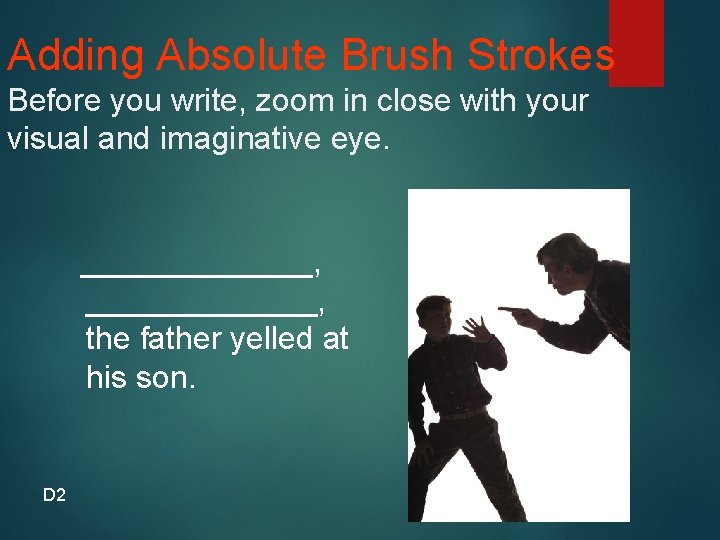 Adding Absolute Brush Strokes

Before you write, zoom in close with your visual and imaginative eye.

______________,
______________,
the father yelled at his son.

D2